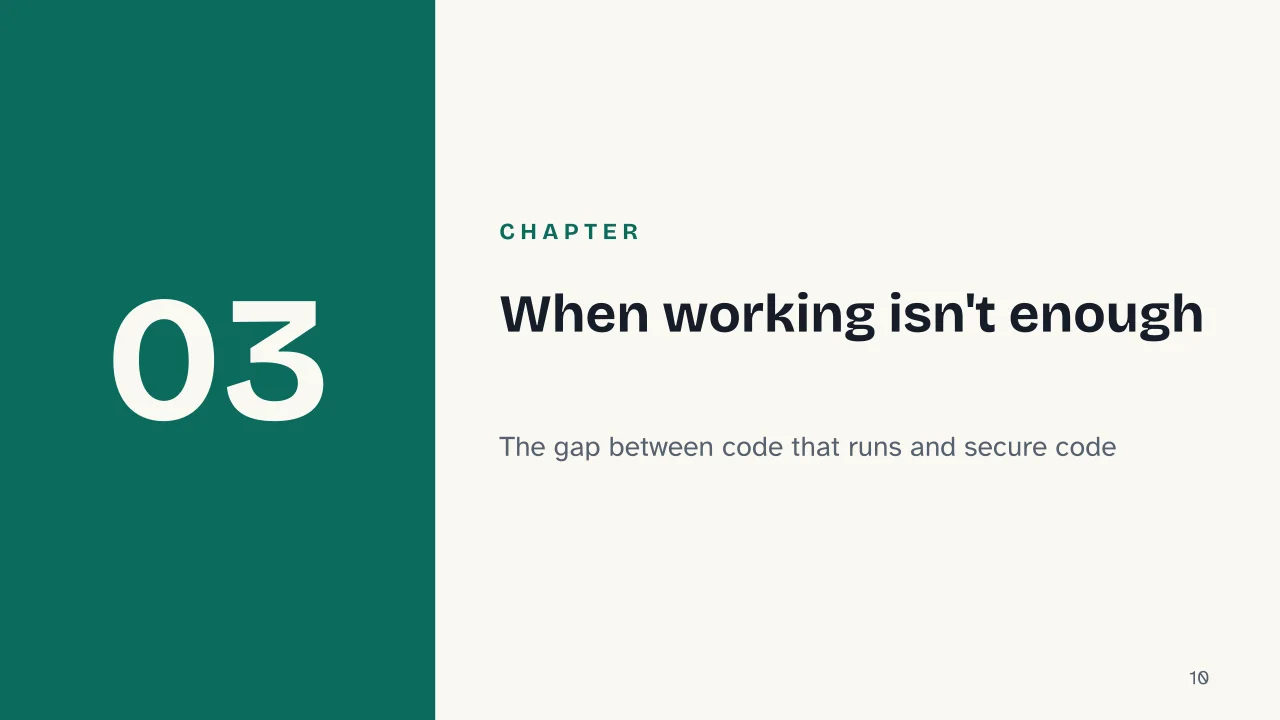 03

CHAPTER

When working isn't enough

The gap between code that runs and secure code

10